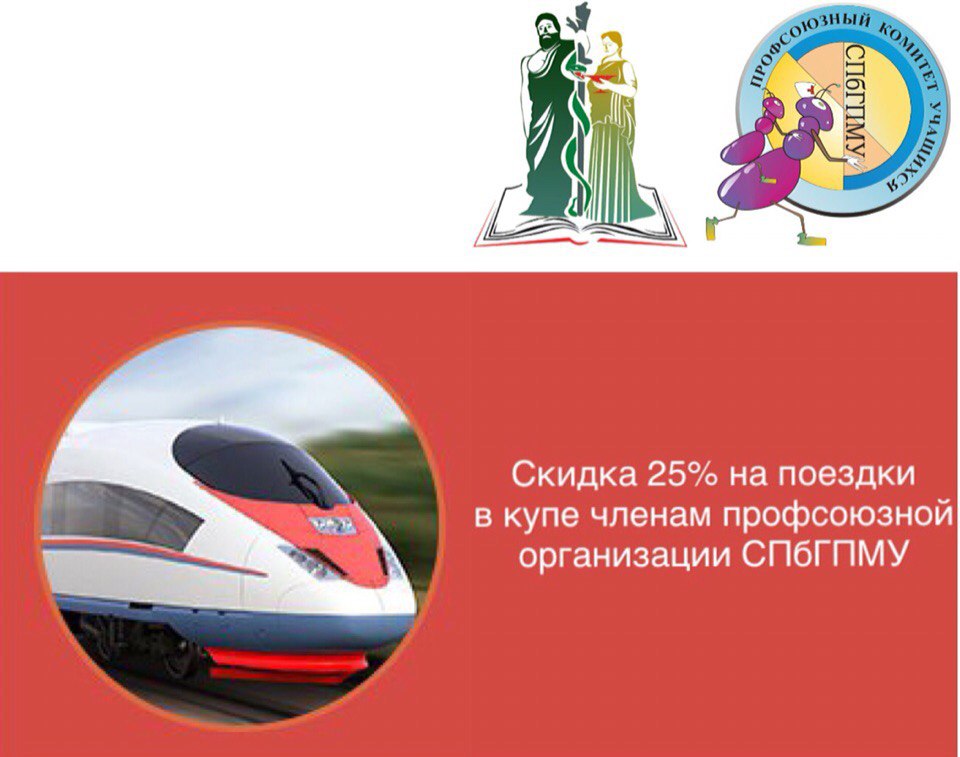 ПРОФСОЮЗНЫЙ КОМИТЕТ УЧАЩИХСЯ
СПбГПМУ

Скидка 25% на поездки в купе членам профсоюзной организации СПбГПМУ